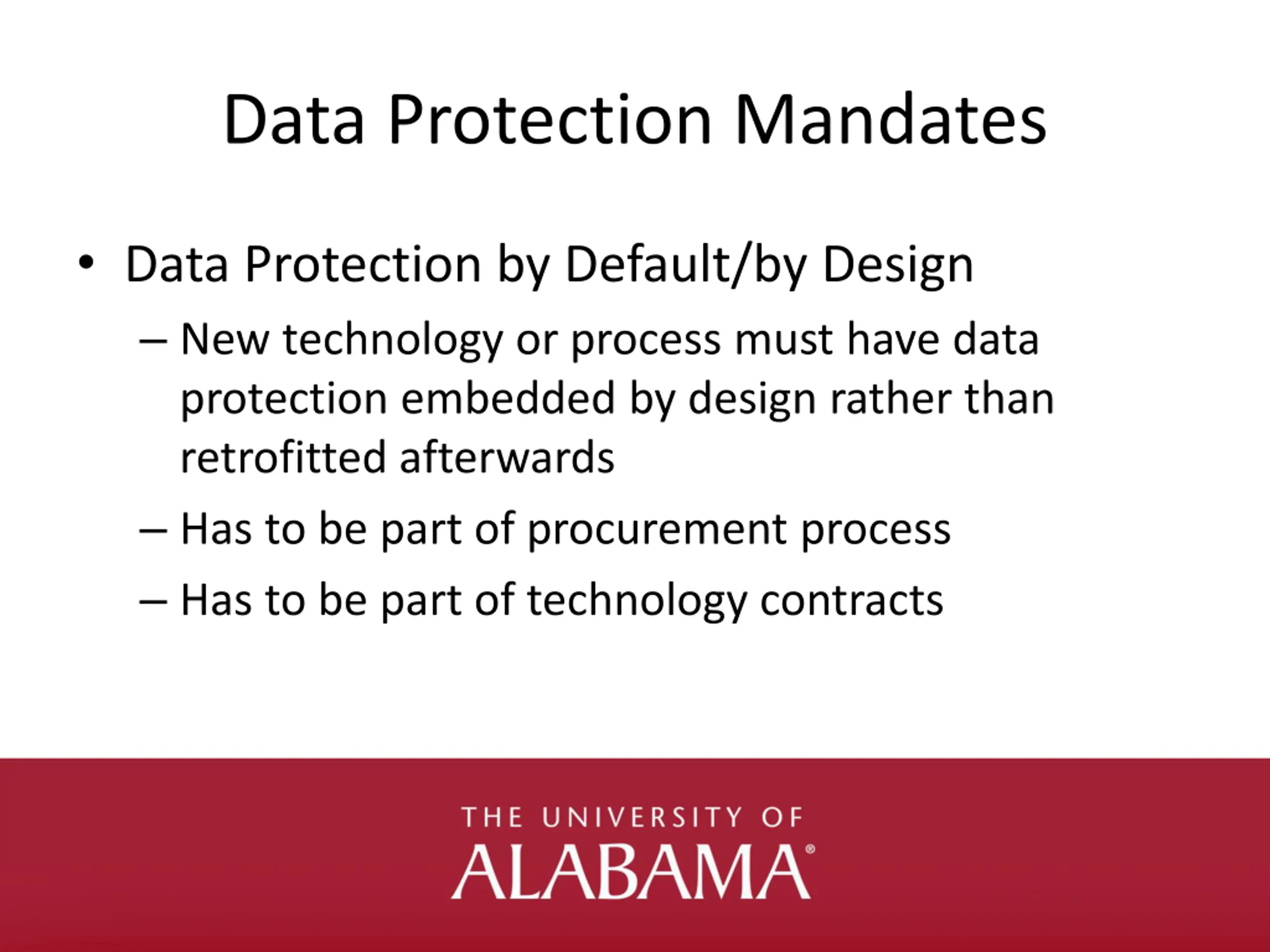 Data Protection Mandates

• Data Protection by Default/by Design
– New technology or process must have data protection embedded by design rather than retrofitted afterwards
– Has to be part of procurement process
– Has to be part of technology contracts

THE UNIVERSITY OF
ALABAMA®